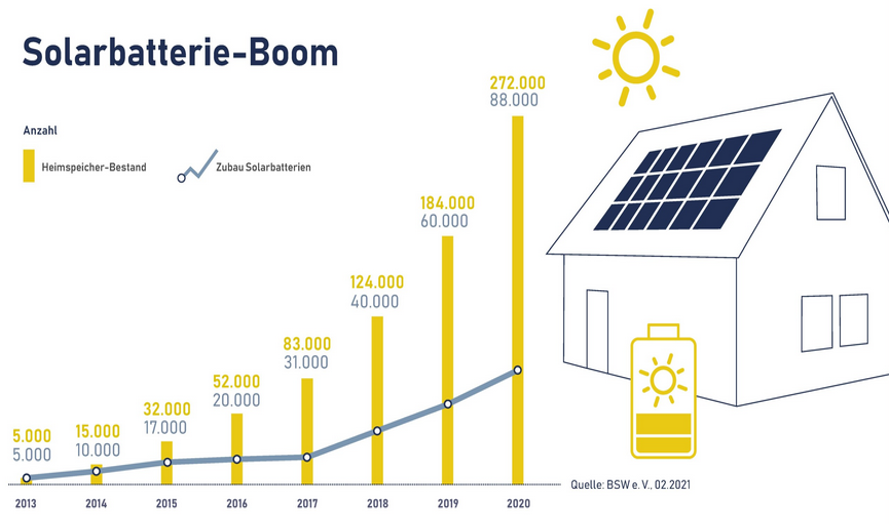 Solarbatterie-Boom

Anzahl

Heimspeicher-Bestand

Zubau Solarbatterien

5.000
5.000

15.000
10.000

32.000
17.000

52.000
20.000

83.000
31.000

124.000
40.000

184.000
60.000

272.000
88.000

2013 2014 2015 2016 2017 2018 2019 2020

Quelle: BSW e. V., 02.2021